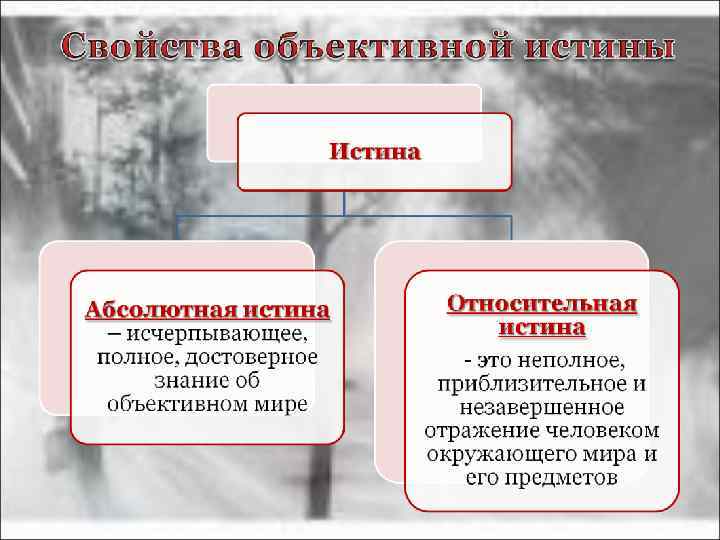 Свойства объективной истины

Истина

Абсолютная истина – исчерпывающее, полное, достоверное знание об объективном мире

Относительная истина

- это неполное, приблизительное и незавершенное отражение человеком окружающего мира и его предметов